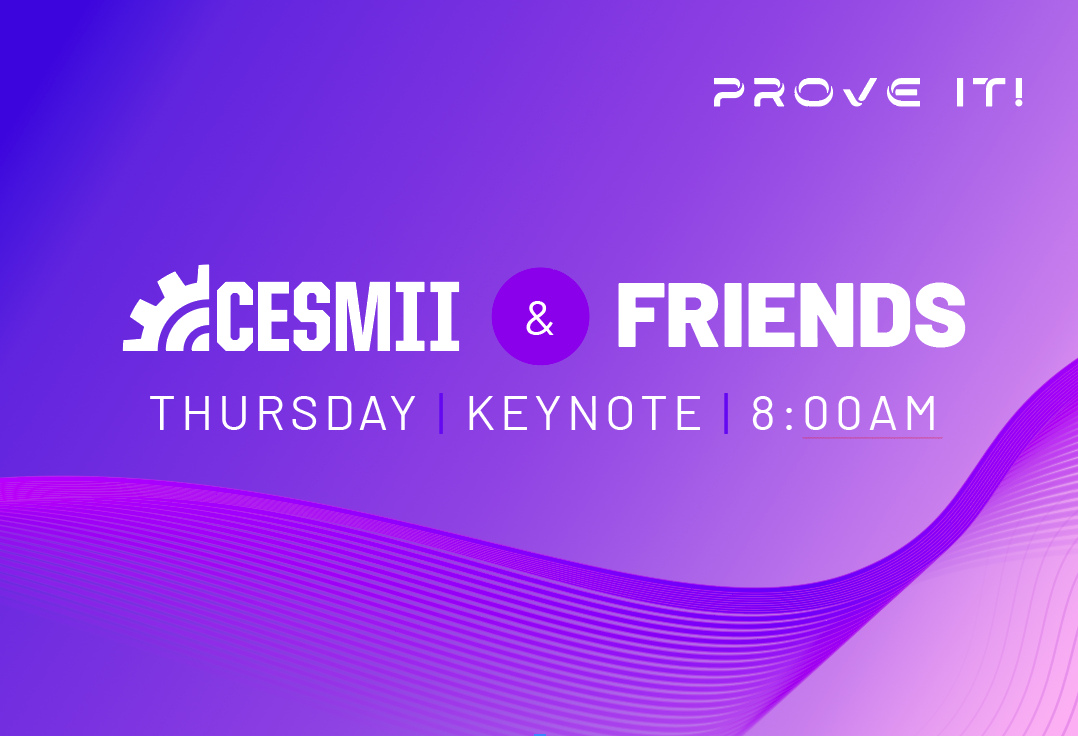 PROVE IT!

CESMII & FRIENDS

THURSDAY | KEYNOTE | 8:00AM